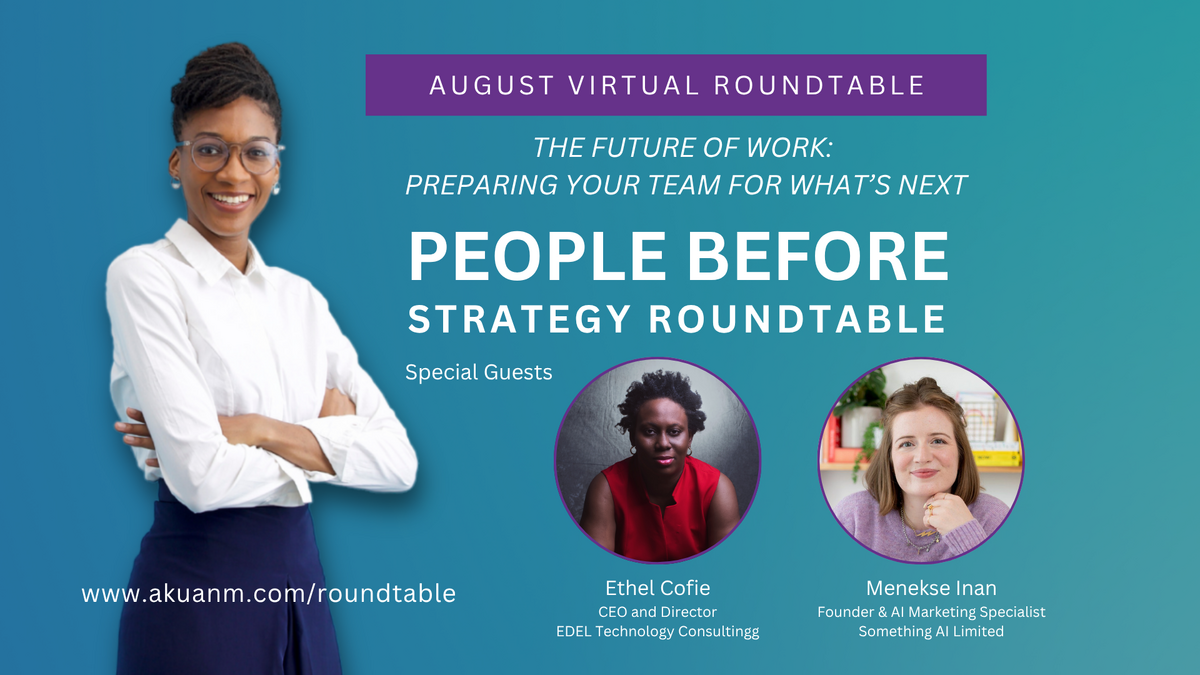 AUGUST VIRTUAL ROUNDTABLE

THE FUTURE OF WORK:
PREPARING YOUR TEAM FOR WHAT'S NEXT

PEOPLE BEFORE
STRATEGY ROUNDTABLE

Special Guests

www.akuanm.com/roundtable

Ethel Cofie
CEO and Director
EDEL Technology Consultingg

Menekse Inan
Founder & AI Marketing Specialist
Something AI Limited